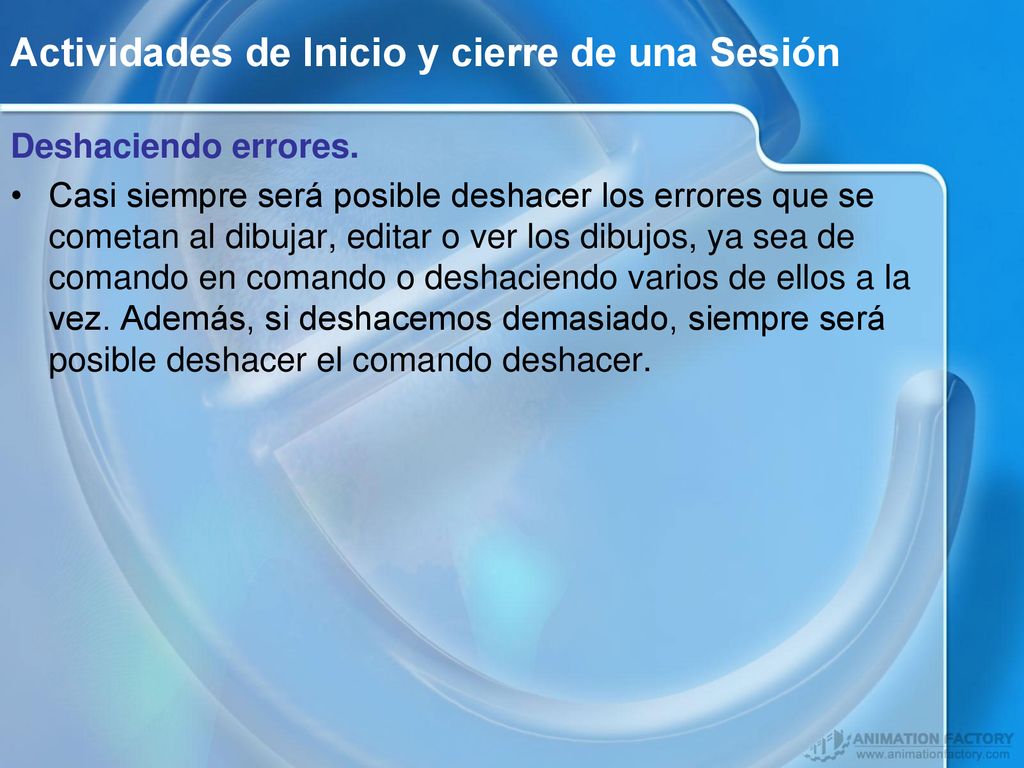 Actividades de Inicio y cierre de una Sesión

Deshaciendo errores.

• Casi siempre será posible deshacer los errores que se cometan al dibujar, editar o ver los dibujos, ya sea de comando en comando o deshaciendo varios de ellos a la vez. Además, si deshacemos demasiado, siempre será posible deshacer el comando deshacer.

ANIMATION FACTORY
www.animationfactory.com